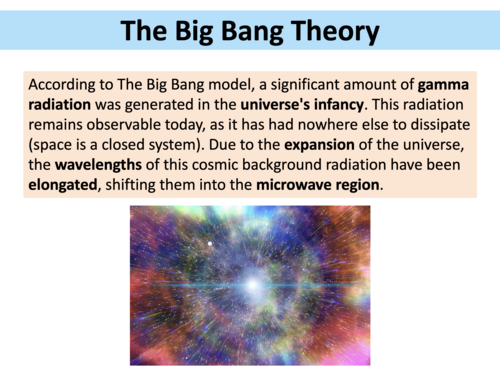 The Big Bang Theory

According to The Big Bang model, a significant amount of gamma radiation was generated in the universe's infancy. This radiation remains observable today, as it has had nowhere else to dissipate (space is a closed system). Due to the expansion of the universe, the wavelengths of this cosmic background radiation have been elongated, shifting them into the microwave region.